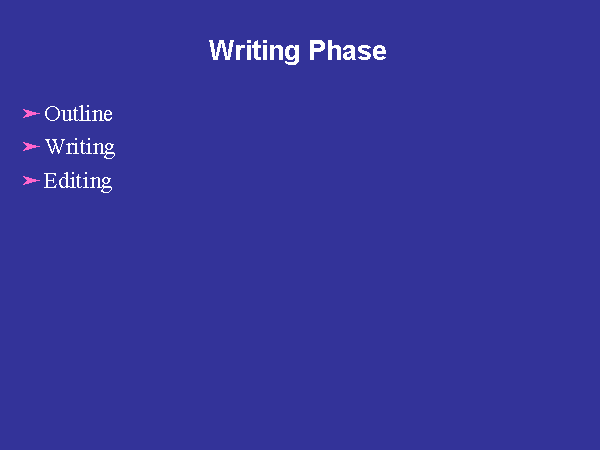 Writing Phase

➢ Outline
➢ Writing
➢ Editing